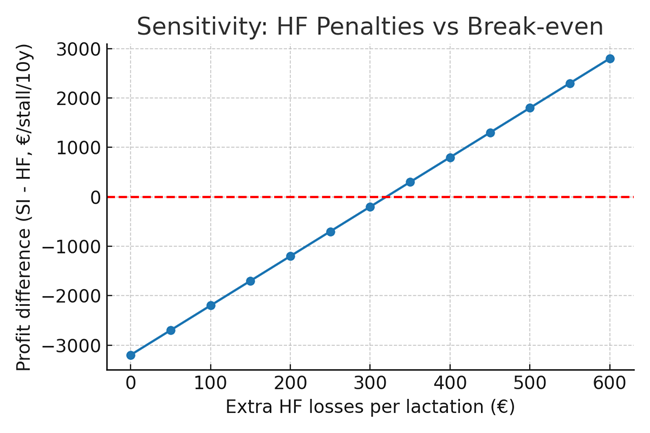 Sensitivity: HF Penalties vs Break-even

Profit difference (SI - HF, €/stall/10y)

3000
2000
1000
0
−1000
−2000
−3000

0
100
200
300
400
500
600

Extra HF losses per lactation (€)